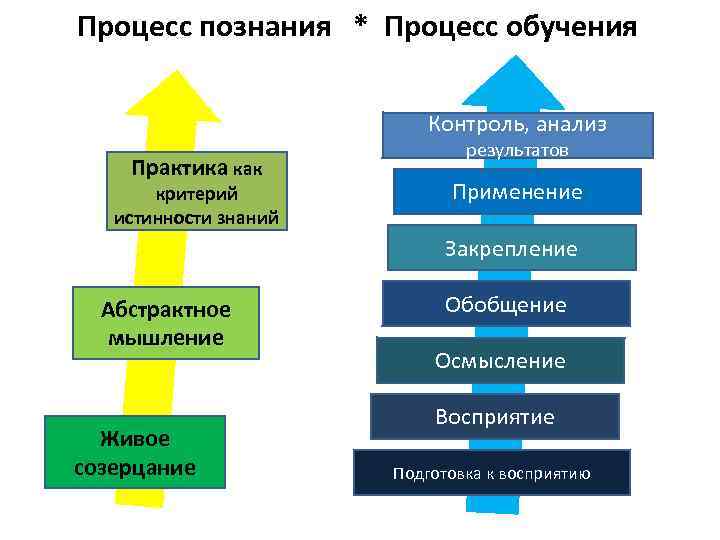 Процесс познания * Процесс обучения

Практика как критерий истинности знаний

Абстрактное мышление

Живое созерцание

Контроль, анализ результатов

Применение

Закрепление

Обобщение

Осмысление

Восприятие

Подготовка к восприятию